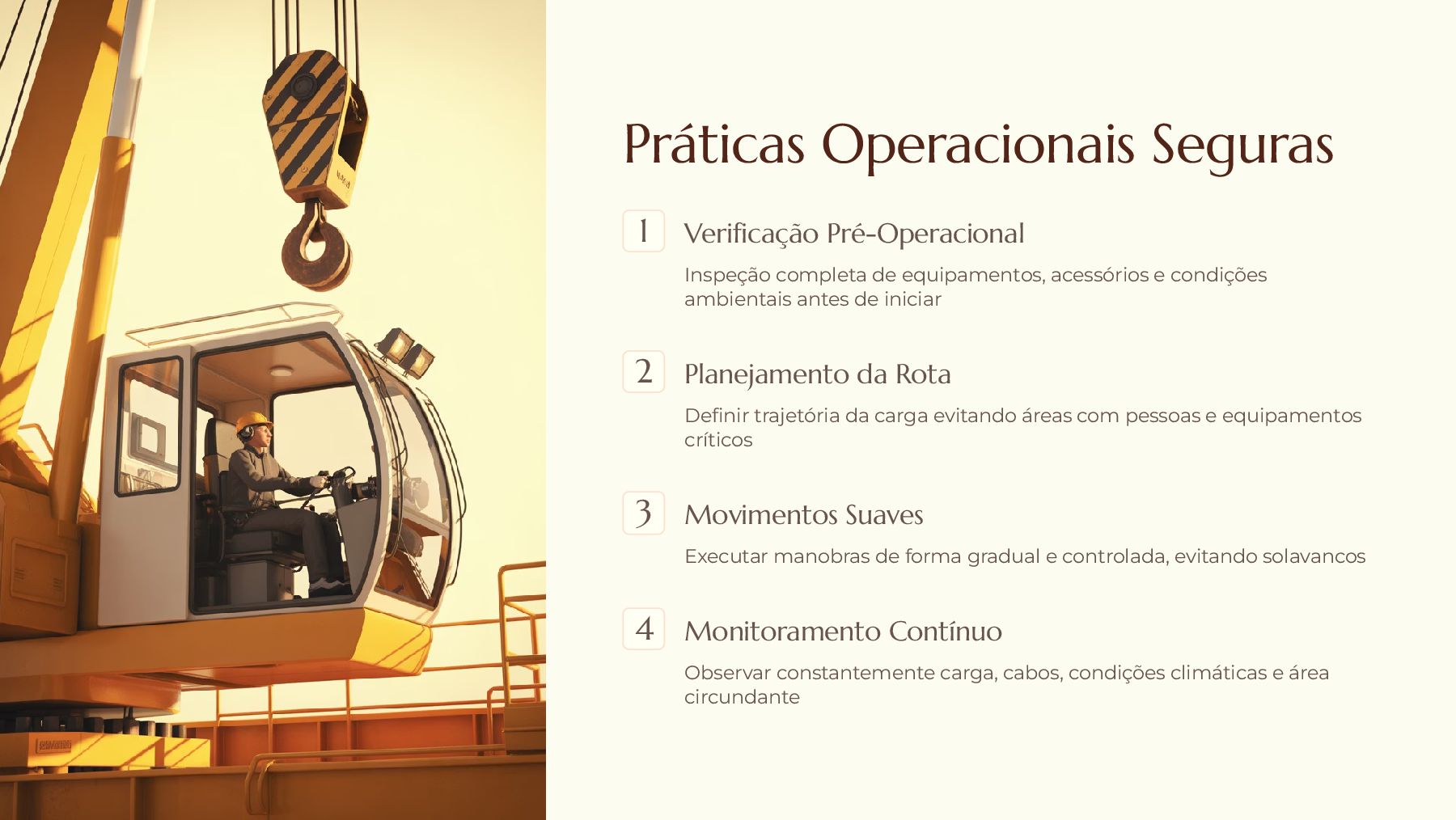 Práticas Operacionais Seguras

1

Verificação Pré-Operacional

Inspeção completa de equipamentos, acessórios e condições ambientais antes de iniciar

2

Planejamento da Rota

Definir trajetória da carga evitando áreas com pessoas e equipamentos críticos

3

Movimentos Suaves

Executar manobras de forma gradual e controlada, evitando solavancos

4

Monitoramento Contínuo

Observar constantemente carga, cabos, condições climáticas e área circundante